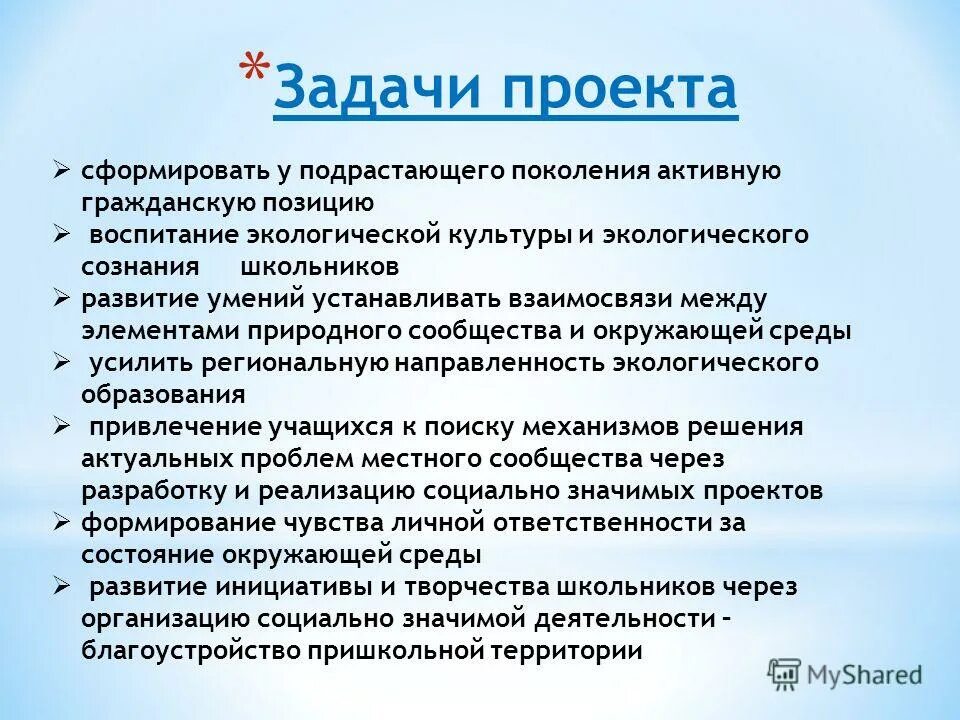 *Задачи проекта

➢ сформировать у подрастающего поколения активную гражданскую позицию
➢ воспитание экологической культуры и экологического сознания школьников
➢ развитие умений устанавливать взаимосвязи между элементами природного сообщества и окружающей среды
➢ усилить региональную направленность экологического образования
➢ привлечение учащихся к поиску механизмов решения актуальных проблем местного сообщества через разработку и реализацию социально значимых проектов
➢ формирование чувства личной ответственности за состояние окружающей среды
➢ развитие инициативы и творчества школьников через организацию социально значимой деятельности – благоустройство пришкольной территории

MyShared